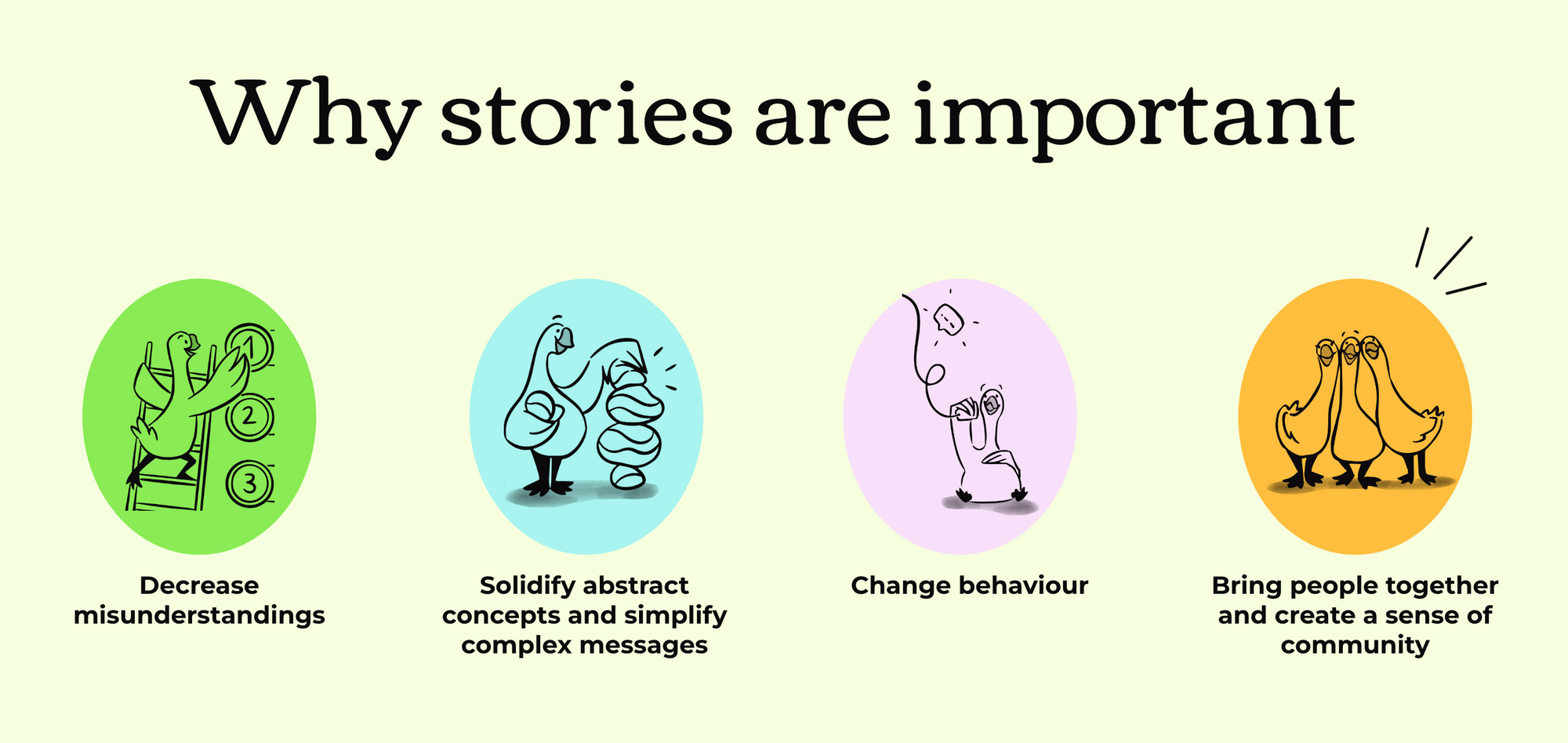 Why stories are important

1
2
3

Decrease misunderstandings

Solidify abstract concepts and simplify complex messages

Change behaviour

Bring people together and create a sense of community